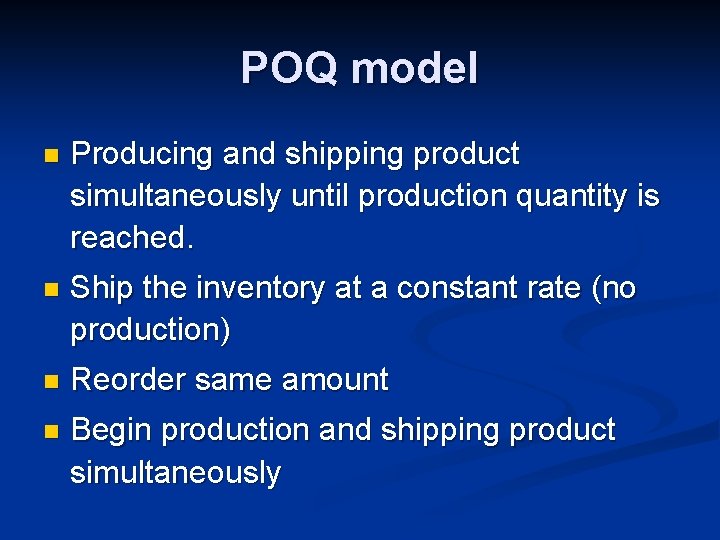 POQ model

- Producing and shipping product simultaneously until production quantity is reached.
- Ship the inventory at a constant rate (no production)
- Reorder same amount
- Begin production and shipping product simultaneously